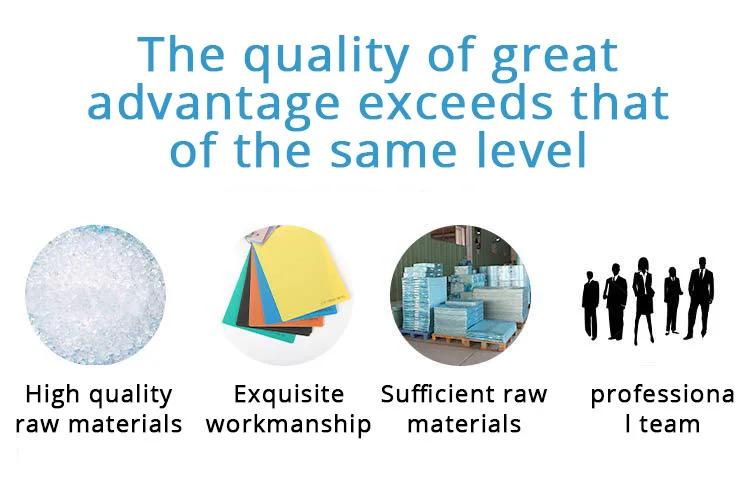 The quality of great advantage exceeds that of the same level

High quality raw materials

Exquisite workmanship

Sufficient raw materials

professiona l team